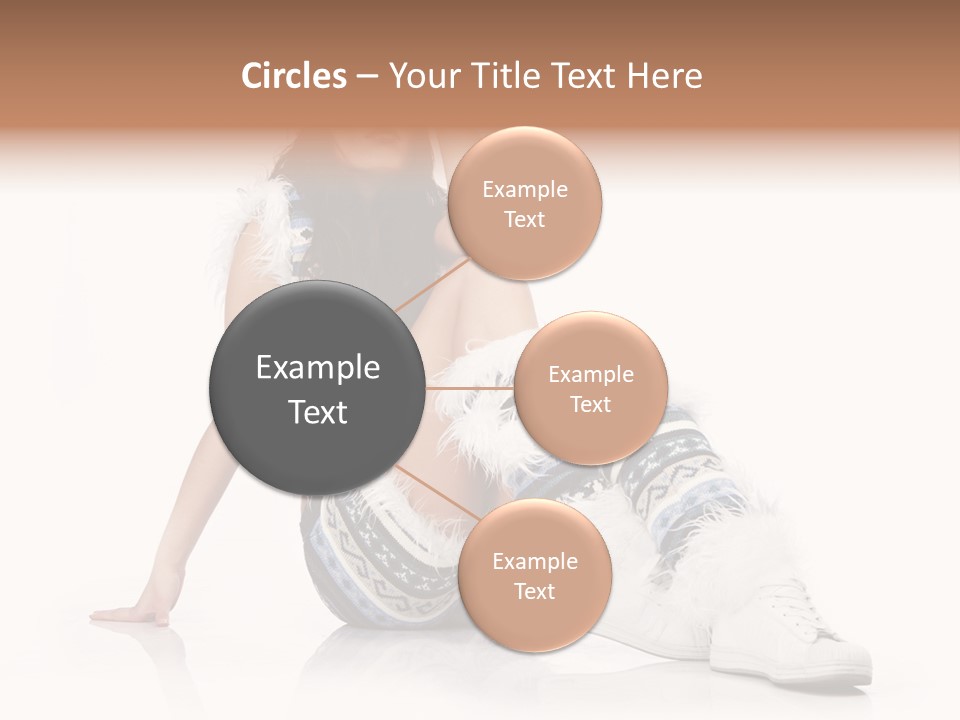 Circles – Your Title Text Here

Example Text

Example Text

Example Text

Example Text